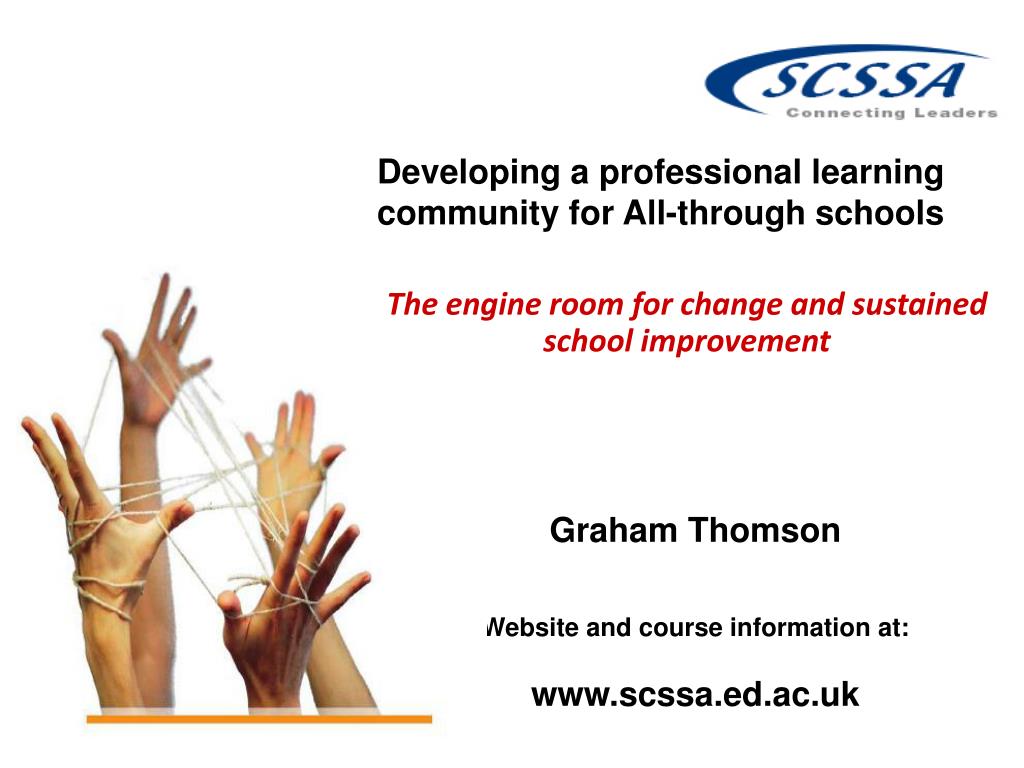 SCSSA
Connecting Leaders

Developing a professional learning community for All-through schools

The engine room for change and sustained school improvement

Graham Thomson

Website and course information at:

www.scssa.ed.ac.uk